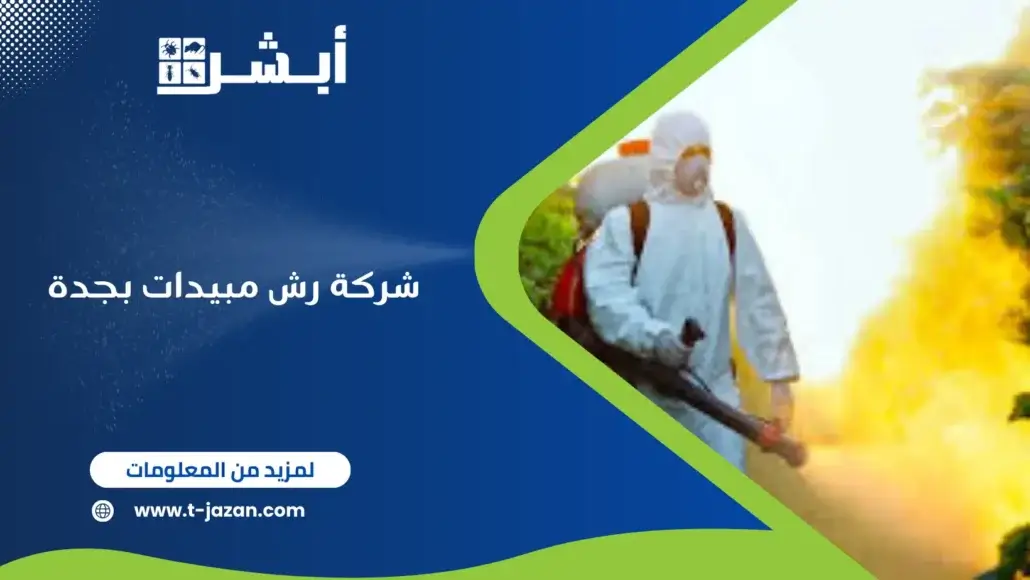 أبشر

شركة رش مبيدات بجدة

لمزيد من المعلومات

www.t-jazan.com